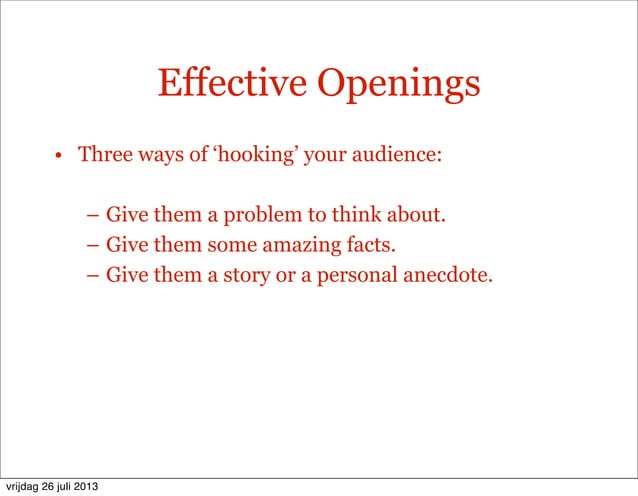 Effective Openings

• Three ways of ‘hooking’ your audience:

– Give them a problem to think about.
– Give them some amazing facts.
– Give them a story or a personal anecdote.

vrijdag 26 juli 2013